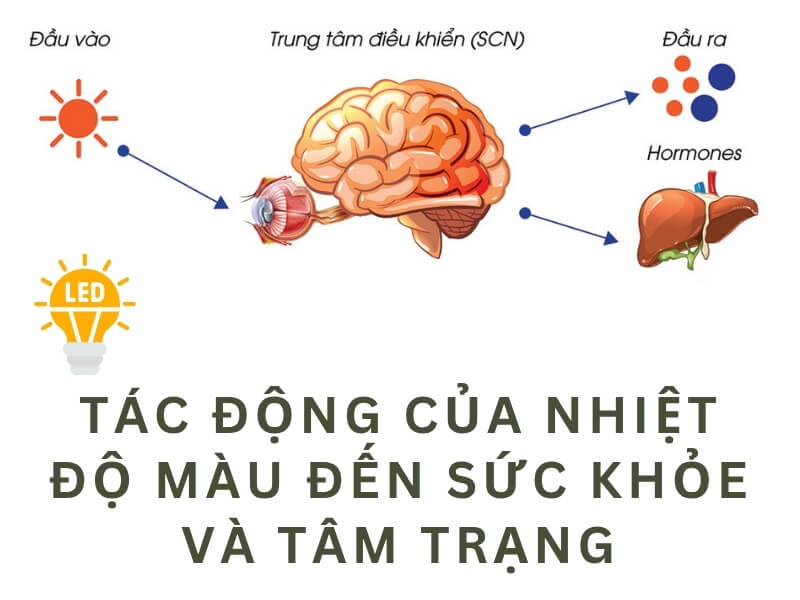 Đầu vào

Trung tâm điều khiển (SCN)

Đầu ra

Hormones

LED

TÁC ĐỘNG CỦA NHIỆT ĐỘ MÀU ĐẾN SỨC KHỎE VÀ TÂM TRẠNG